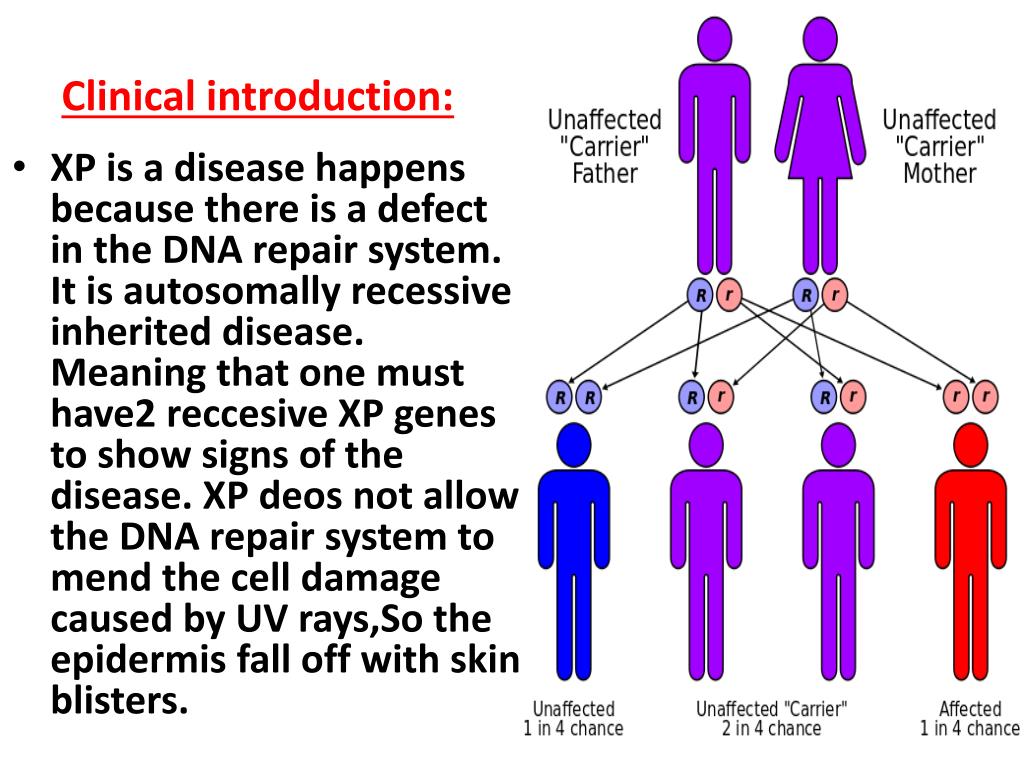 Clinical introduction:

• XP is a disease happens because there is a defect in the DNA repair system. It is autosomally recessive inherited disease. Meaning that one must have2 reccesive XP genes to show signs of the disease. XP deos not allow the DNA repair system to mend the cell damage caused by UV rays,So the epidermis fall off with skin blisters.

Unaffected "Carrier" Father

Unaffected "Carrier" Mother

R r

R r

R R

R r

R r

r r

Unaffected 1 in 4 chance

Unaffected "Carrier" 2 in 4 chance

Affected 1 in 4 chance